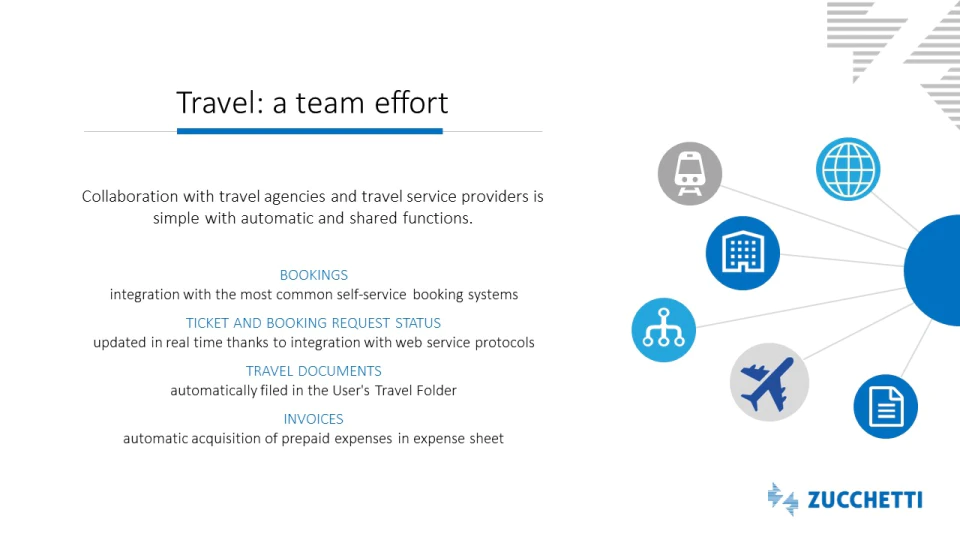 Travel: a team effort

Collaboration with travel agencies and travel service providers is simple with automatic and shared functions.

BOOKINGS
integration with the most common self-service booking systems

TICKET AND BOOKING REQUEST STATUS
updated in real time thanks to integration with web service protocols

TRAVEL DOCUMENTS
automatically filed in the User's Travel Folder

INVOICES
automatic acquisition of prepaid expenses in expense sheet

ZUCCHETTI